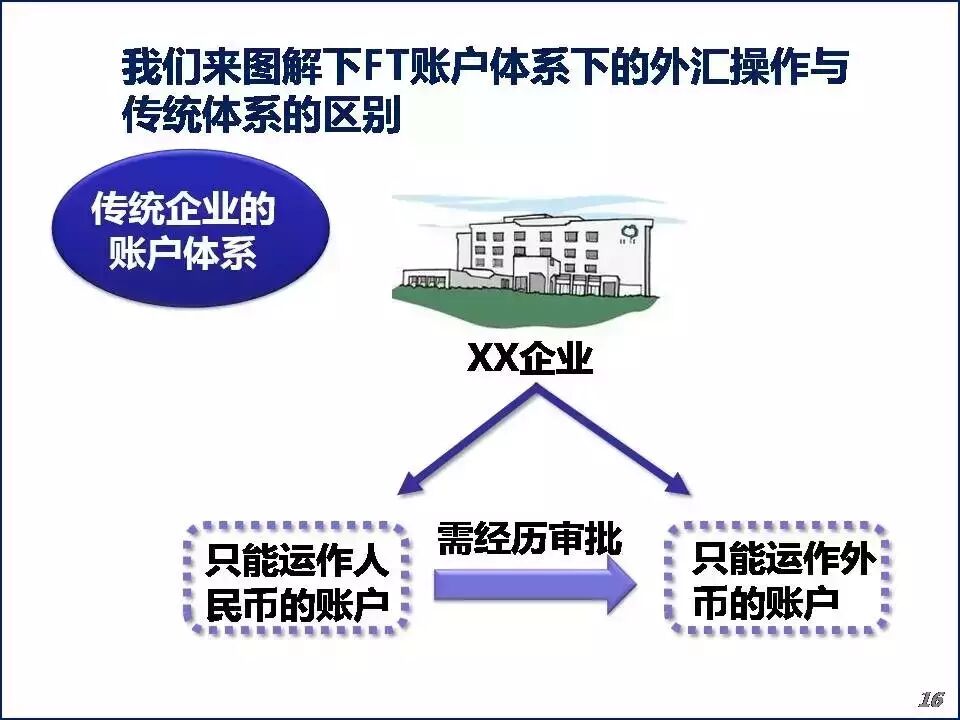 我们来图解下FT账户体系下的外汇操作与传统体系的区别

传统企业的账户体系

XX企业

只能运作人民币的账户

需经历审批

只能运作外币的账户

16